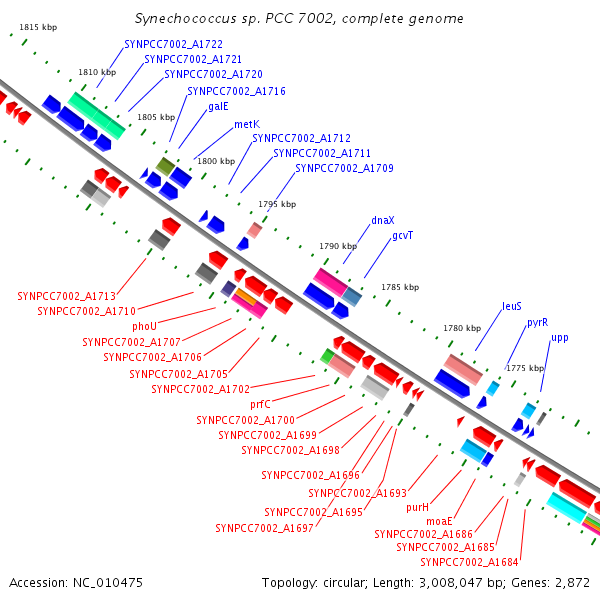 Synechococcus sp. PCC 7002, complete genome

1815 kbp
1810 kbp
1805 kbp
1800 kbp
1795 kbp
1790 kbp
1785 kbp
1780 kbp
1775 kbp

SYNPCC7002_A1722
SYNPCC7002_A1721
SYNPCC7002_A1720
SYNPCC7002_A1716
galE
metK
SYNPCC7002_A1712
SYNPCC7002_A1711
SYNPCC7002_A1709
dnaX
gcvT
leuS
pyrR
upp

SYNPCC7002_A1713
SYNPCC7002_A1710
phoU
SYNPCC7002_A1707
SYNPCC7002_A1706
SYNPCC7002_A1705
SYNPCC7002_A1702
prfC
SYNPCC7002_A1700
SYNPCC7002_A1699
SYNPCC7002_A1698
SYNPCC7002_A1696
SYNPCC7002_A1693
SYNPCC7002_A1695
SYNPCC7002_A1697
purH
moaE
SYNPCC7002_A1686
SYNPCC7002_A1685
SYNPCC7002_A1684

Accession: NC_010475
Topology: circular; Length: 3,008,047 bp; Genes: 2,872